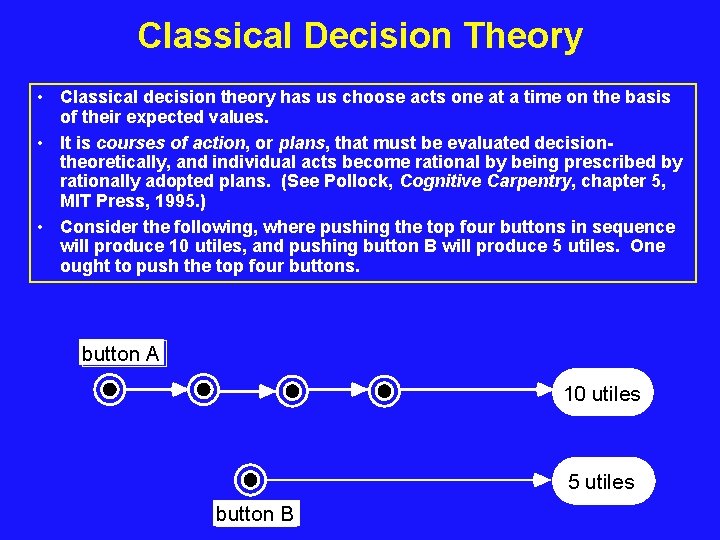 Classical Decision Theory

• Classical decision theory has us choose acts one at a time on the basis of their expected values.

• It is courses of action, or plans, that must be evaluated decision-theoretically, and individual acts become rational by being prescribed by rationally adopted plans. (See Pollock, Cognitive Carpentry, chapter 5, MIT Press, 1995.)

• Consider the following, where pushing the top four buttons in sequence will produce 10 utiles, and pushing button B will produce 5 utiles. One ought to push the top four buttons.

button A

10 utiles

5 utiles

button B